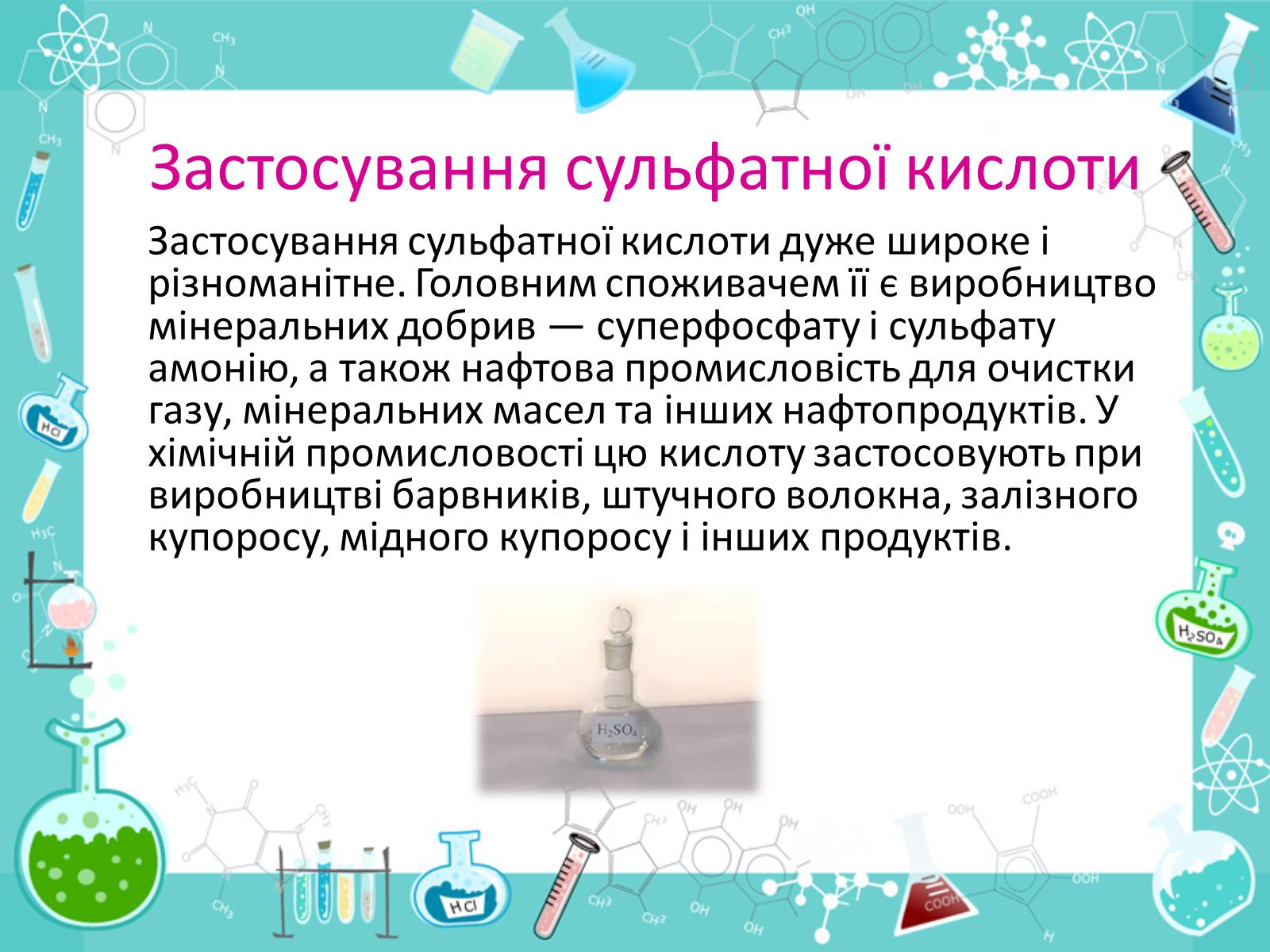 Застосування сульфатної кислоти

Застосування сульфатної кислоти дуже широке і різноманітне. Головним споживачем її є виробництво мінеральних добрив — суперфосфату і сульфату амонію, а також нафтова промисловість для очистки газу, мінеральних масел та інших нафтопродуктів. У хімічній промисловості цю кислоту застосовують при виробництві барвників, штучного волокна, залізного купоросу, мідного купоросу і інших продуктів.

$H_2SO_4$

HCl

$H_2SO_4$

HCl

COOH